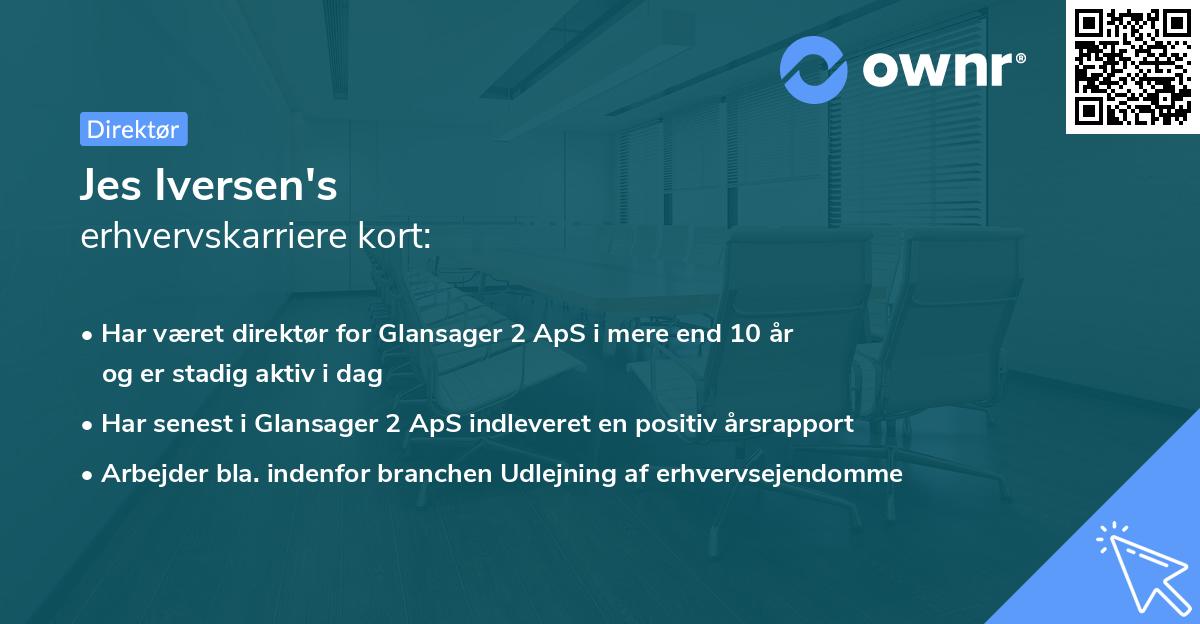 ownr®

Direktør

Jes Iversen's
erhvervskarriere kort:

• Har været direktør for Glansager 2 ApS i mere end 10 år og er stadig aktiv i dag

• Har senest i Glansager 2 ApS indleveret en positiv årsrapport

• Arbejder bla. indenfor branchen Udlejning af erhvervsejendomme